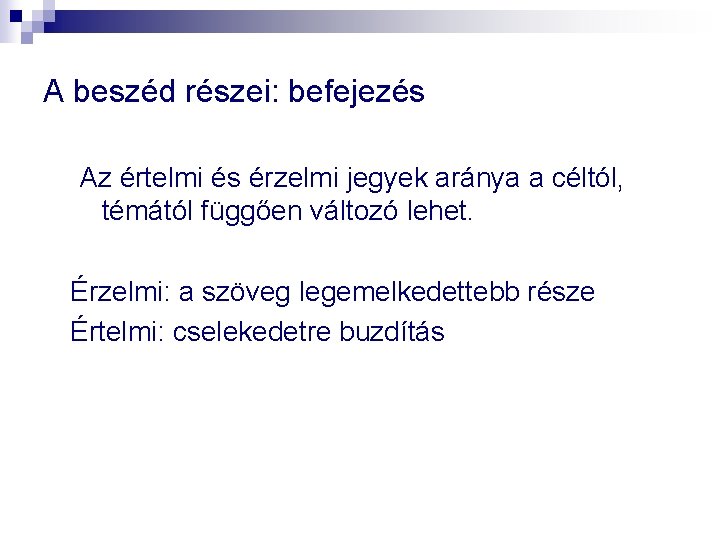 A beszéd részei: befejezés

Az értelmi és érzelmi jegyek aránya a céltól, témától függően változó lehet.

Érzelmi: a szöveg legemelkedettebb része
Értelmi: cselekedetre buzdítás